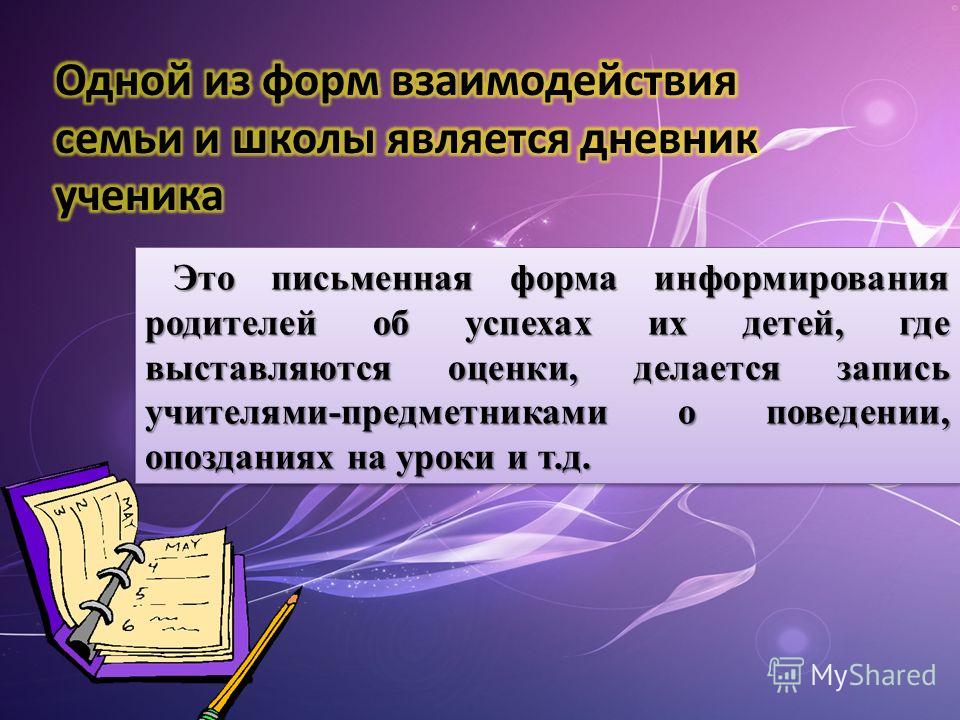 Одной из форм взаимодействия семьи и школы является дневник ученика

Это письменная форма информирования родителей об успехах их детей, где выставляются оценки, делается запись учителями-предметниками о поведении, опозданиях на уроки и т.д.

MAY
MAY
4
5
6

MyShared